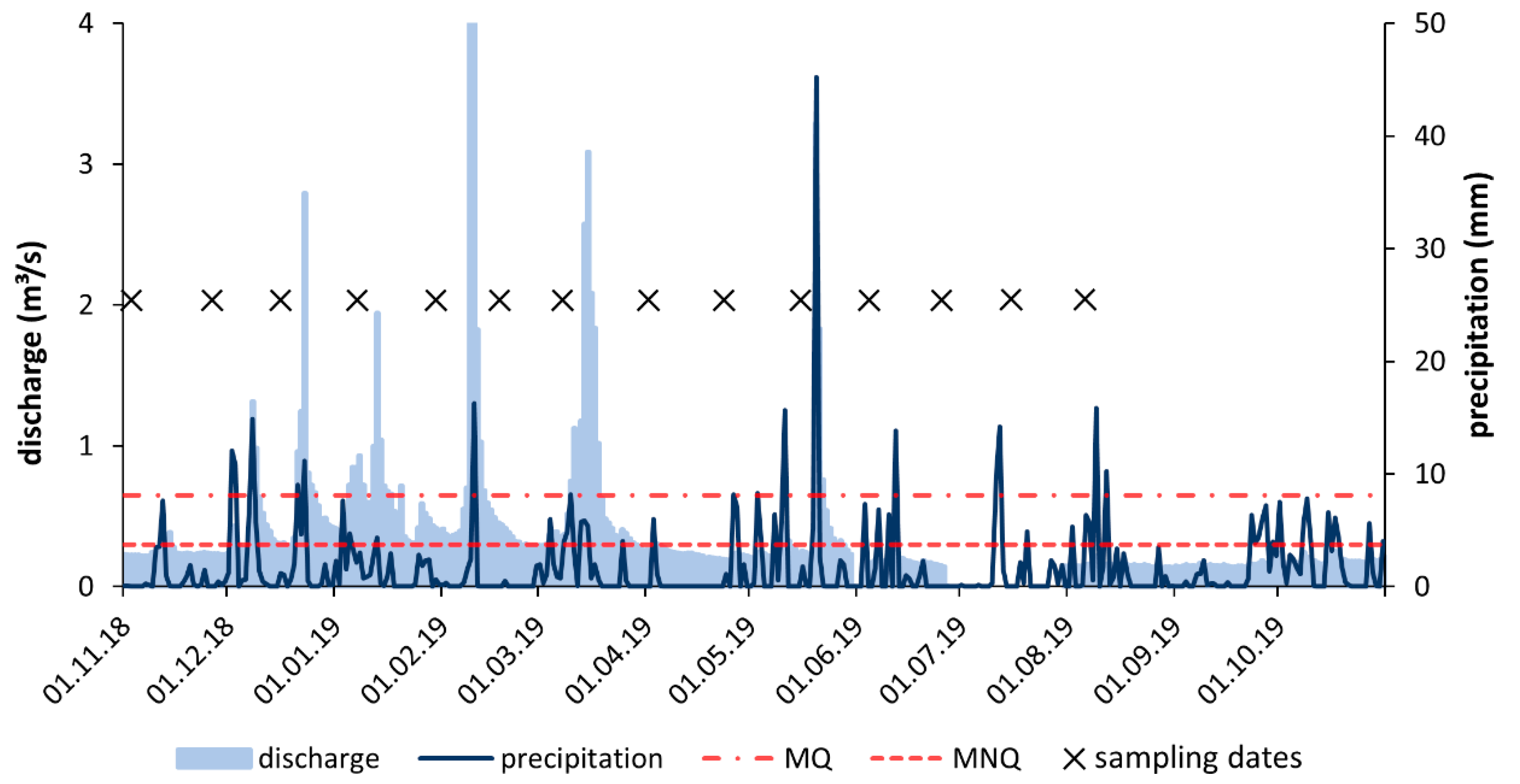 discharge (m³/s)

4
3
2
1
0

precipitation (mm)

50
40
30
20
10
0

01.11.18
01.12.18
01.01.19
01.02.19
01.03.19
01.04.19
01.05.19
01.06.19
01.07.19
01.08.19
01.09.19
01.10.19

discharge
precipitation
MQ
MNQ
sampling dates